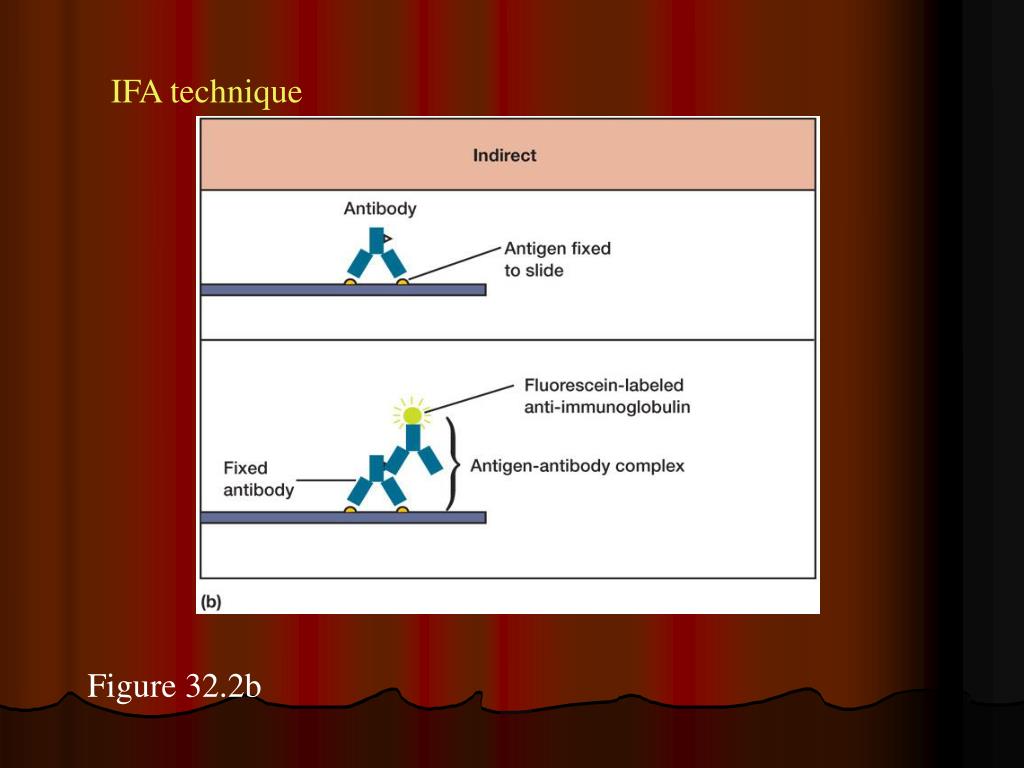 IFA technique

Indirect

Antibody

Antigen fixed to slide

Fluorescein-labeled anti-immunoglobulin

Fixed antibody

Antigen-antibody complex

(b)

Figure 32.2b